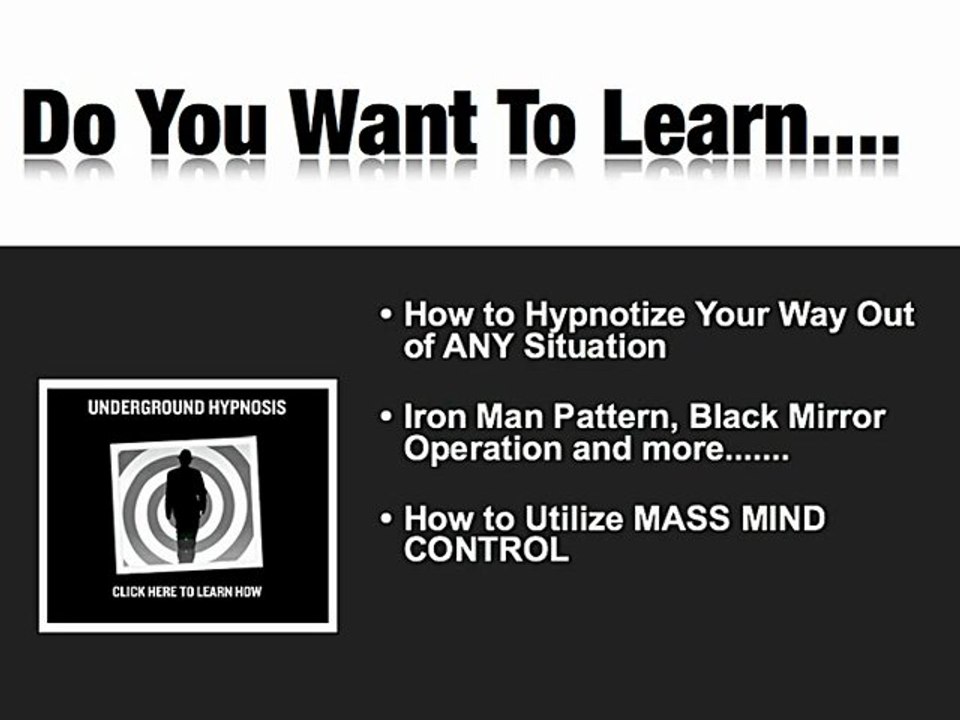 Do You Want To Learn....

UNDERGROUND HYPNOSIS

CLICK HERE TO LEARN HOW

• How to Hypnotize Your Way Out of ANY Situation

• Iron Man Pattern, Black Mirror Operation and more.......

• How to Utilize MASS MIND CONTROL